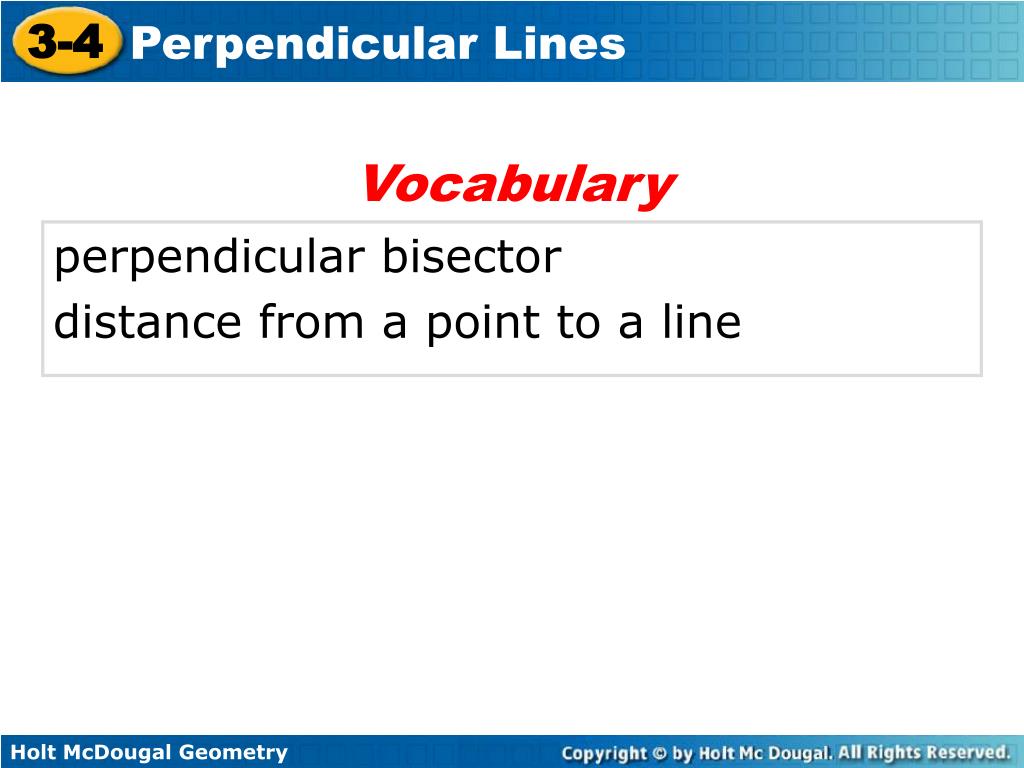 3-4 Perpendicular Lines

Vocabulary

perpendicular bisector
distance from a point to a line

Holt McDougal Geometry

Copyright © by Holt Mc Dougal. All Rights Reserved.